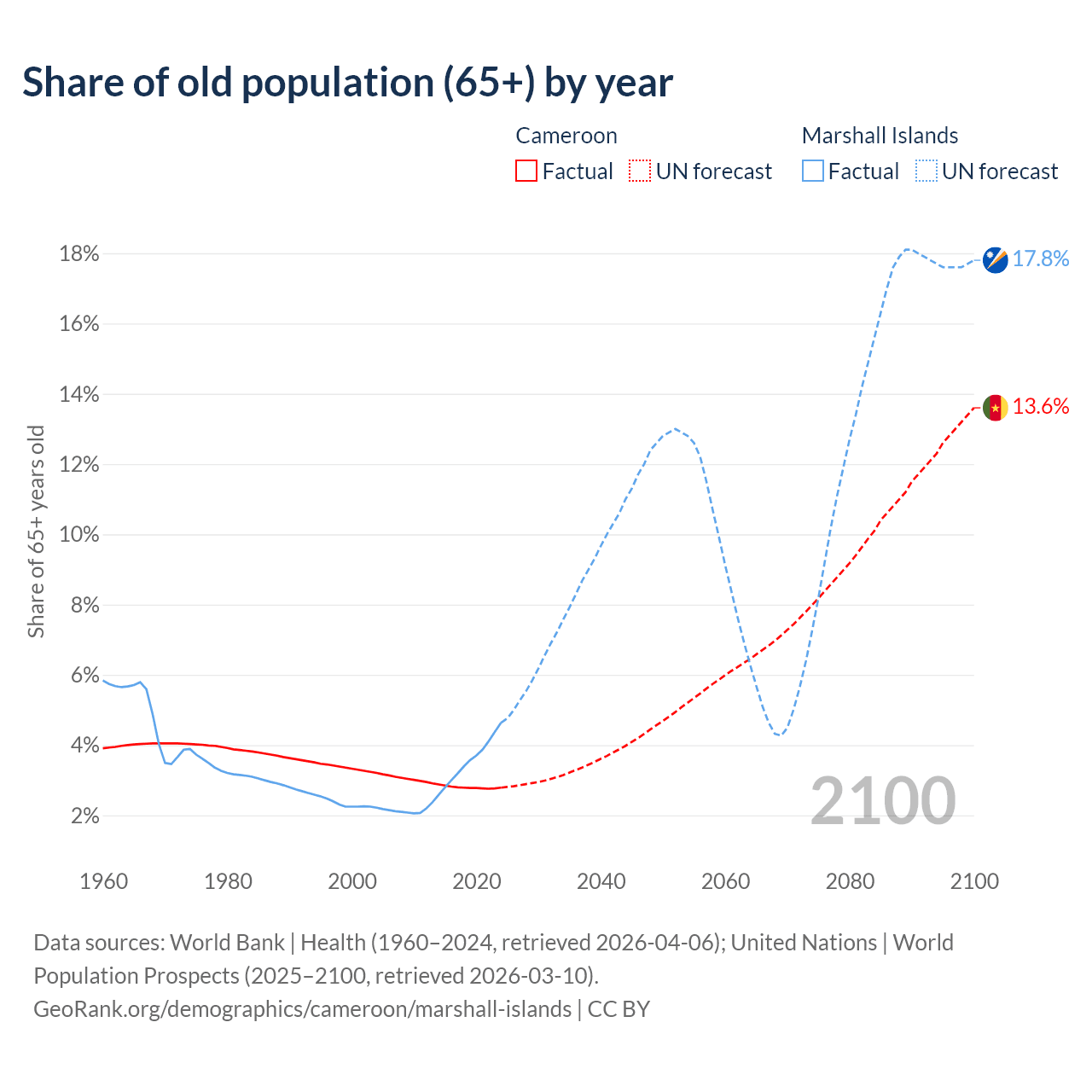 Share of old population (65+) by year

Cameroon
Factual UN forecast

Marshall Islands
Factual UN forecast

Share of 65+ years old

18%
16%
14%
12%
10%
8%
6%
4%
2%

17.8%
13.6%

2100

1960 1980 2000 2020 2040 2060 2080 2100

Data sources: World Bank | Health (1960–2024, retrieved 2026-04-06); United Nations | World Population Prospects (2025–2100, retrieved 2026-03-10).
GeoRank.org/demographics/cameroon/marshall-islands | CC BY